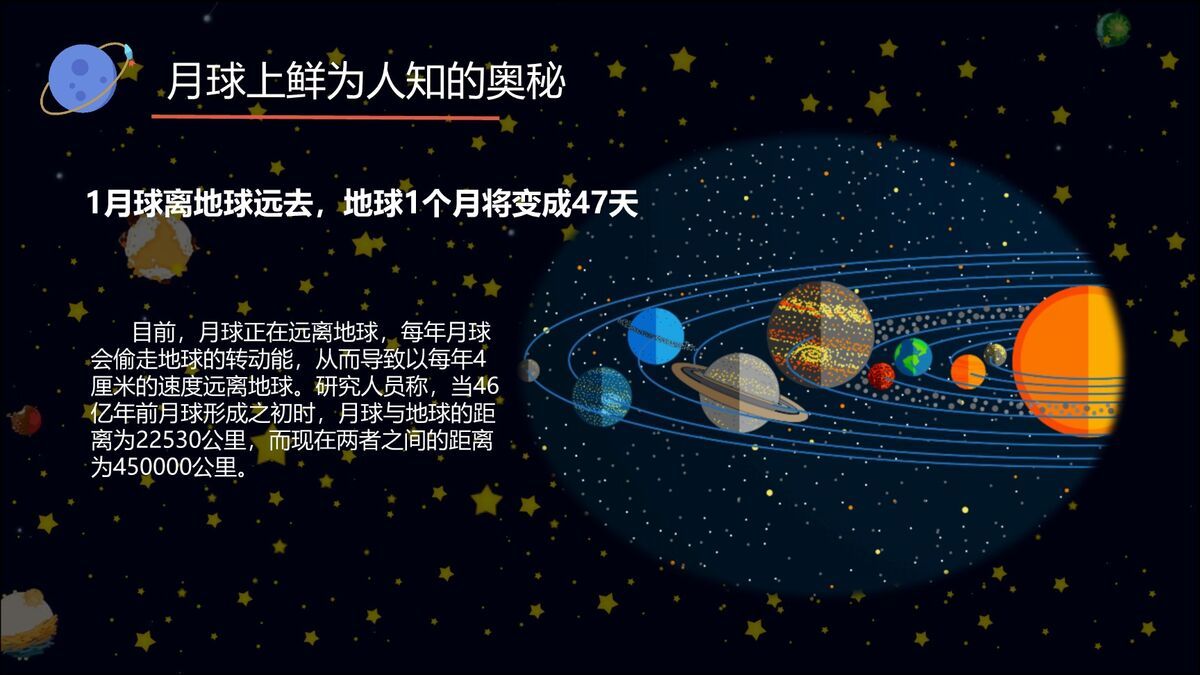 月球上鲜为人知的奥秘

1月球离地球远去，地球1个月将变成47天

目前，月球正在远离地球，每年月球会偷走地球的转动能，从而导致以每年4厘米的速度远离地球。研究人员称，当46亿年前月球形成之初时，月球与地球的距离为22530公里，而现在两者之间的距离为450000公里。